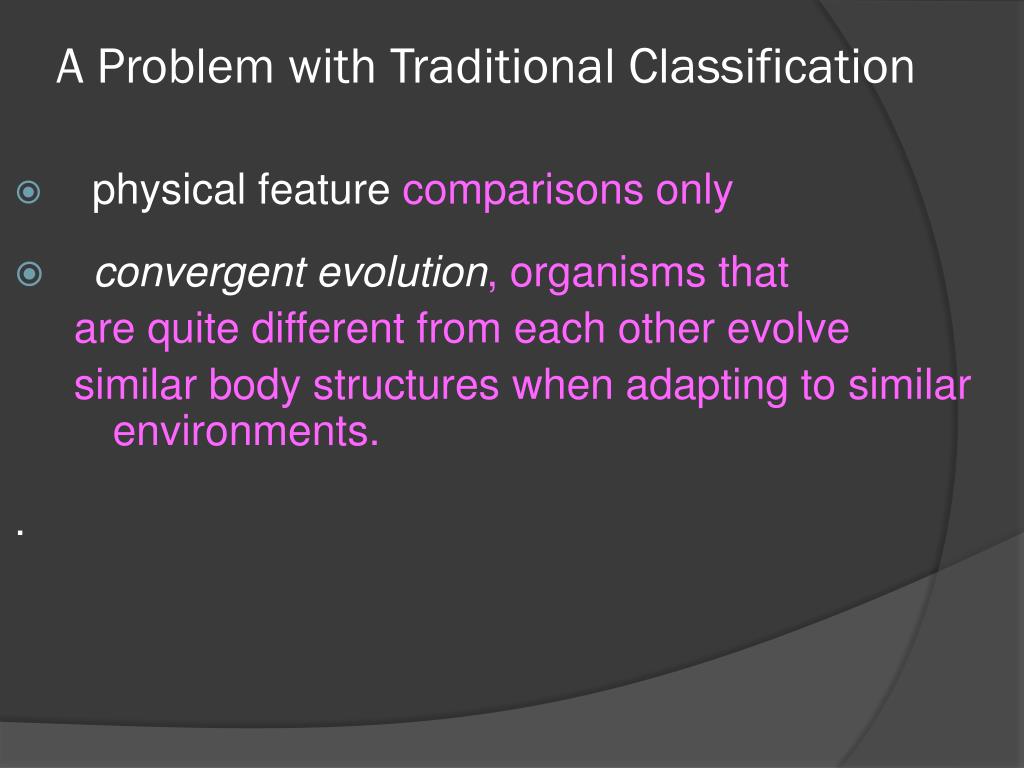 A Problem with Traditional Classification

physical feature comparisons only

convergent evolution, organisms that are quite different from each other evolve similar body structures when adapting to similar environments.

.